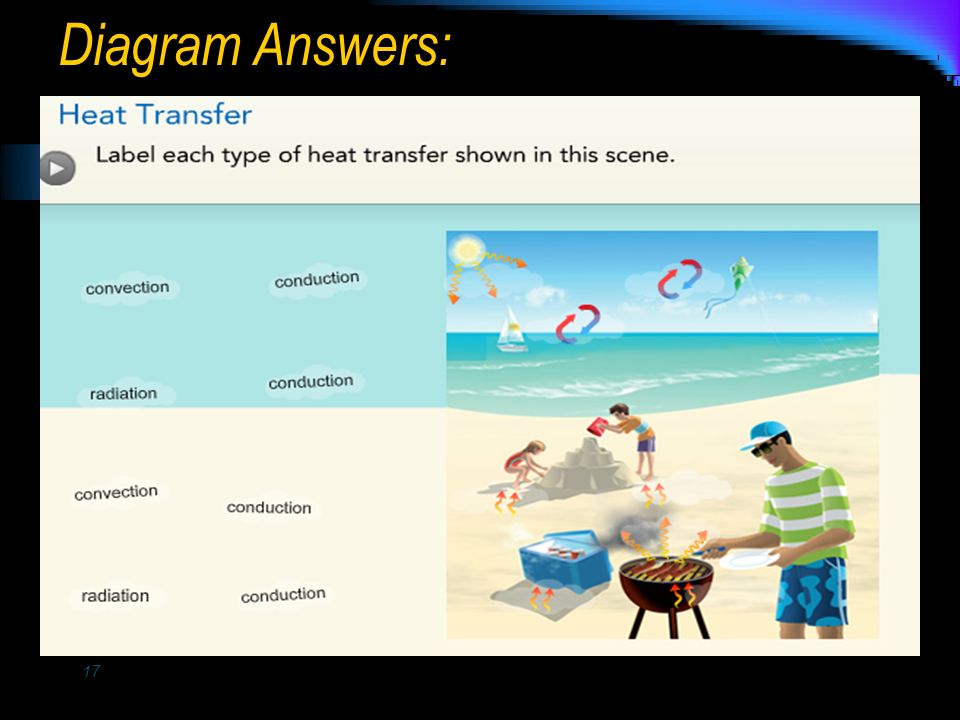 Diagram Answers:

Heat Transfer

Label each type of heat transfer shown in this scene.

convection

conduction

radiation

conduction

convection

conduction

radiation

conduction

17